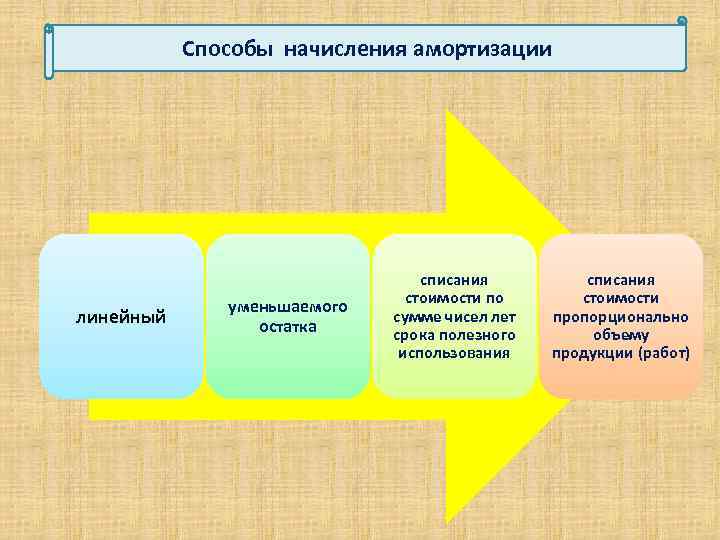 Способы начисления амортизации

линейный

уменьшаемого остатка

списания стоимости по сумме чисел лет срока полезного использования

списания стоимости пропорционально объему продукции (работ)